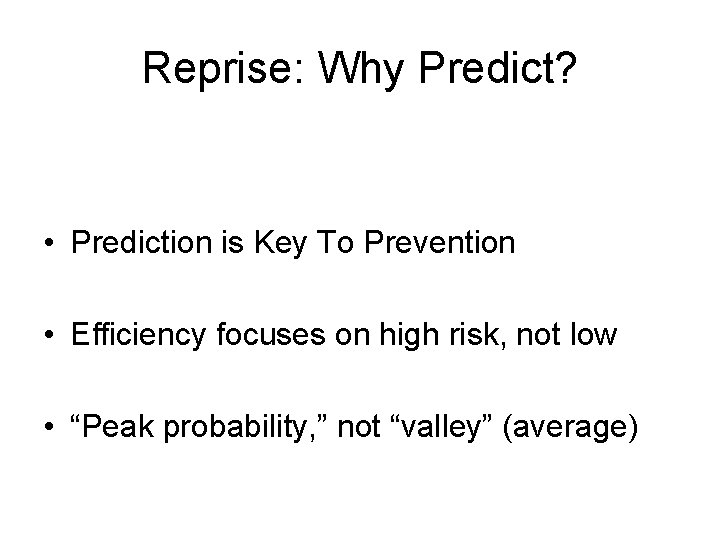 Reprise: Why Predict?

• Prediction is Key To Prevention

• Efficiency focuses on high risk, not low

• “Peak probability,” not “valley” (average)